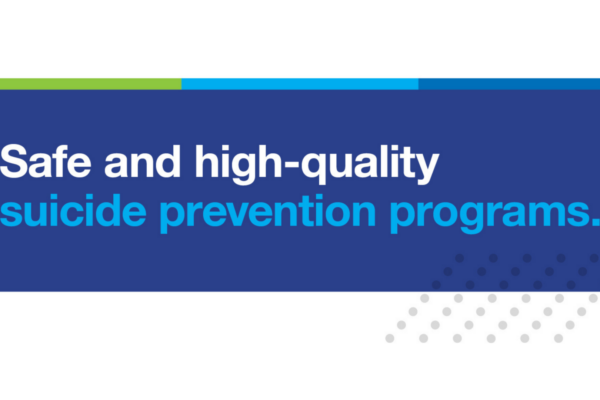 Safe and high-quality
suicide prevention programs.